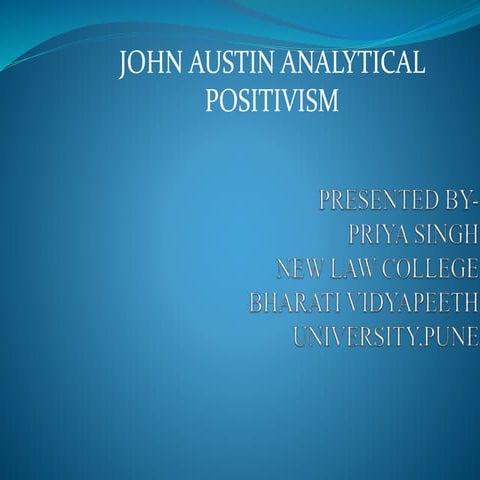 JOHN AUSTIN ANALYTICAL POSITIVISM

PRESENTED BY-
PRIYA SINGH
NEW LAW COLLEGE
BHARATI VIDYAPEETH
UNIVERSITY,PUNE